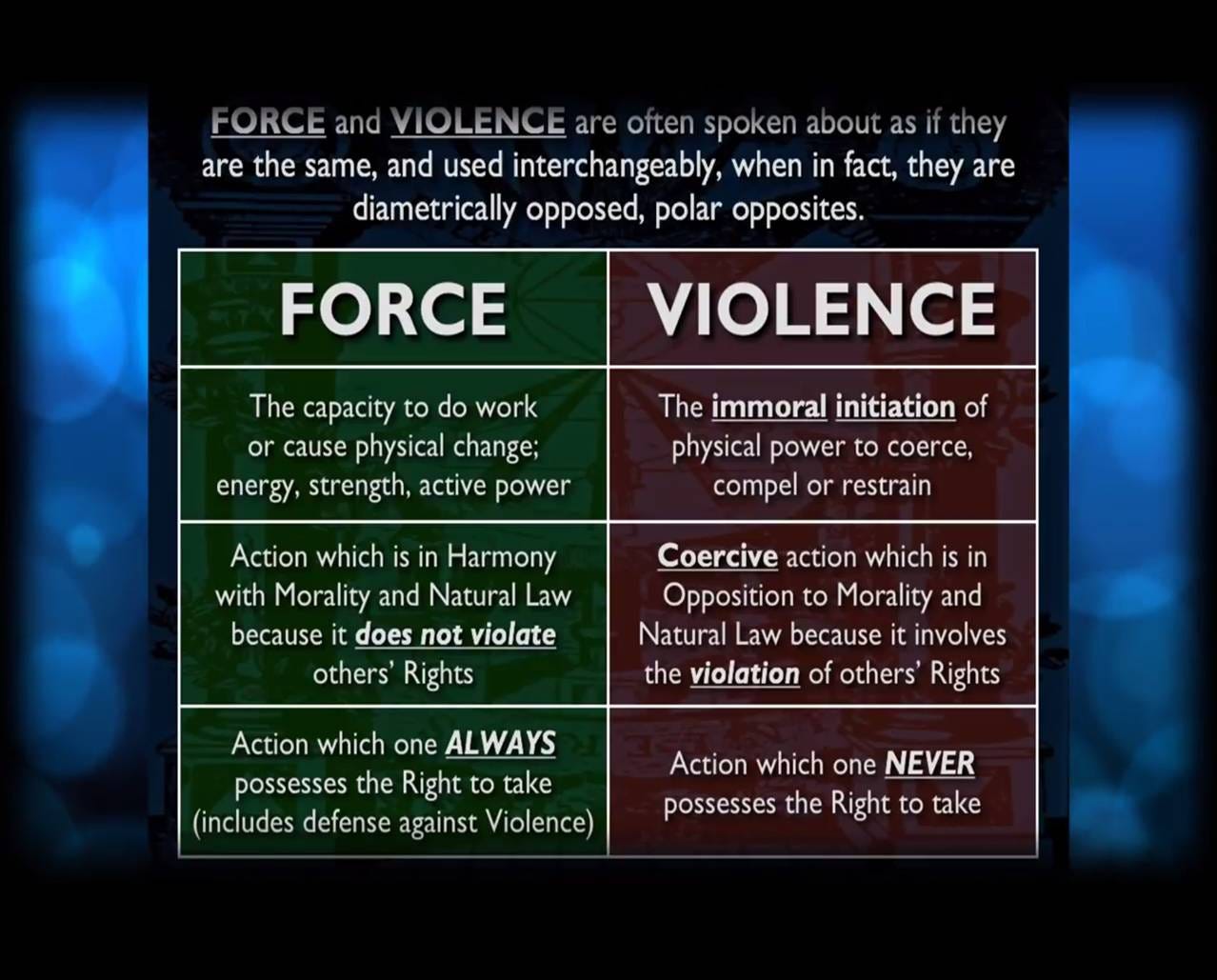 FORCE and VIOLENCE are often spoken about as if they are the same, and used interchangeably, when in fact, they are diametrically opposed, polar opposites.

| FORCE | VIOLENCE |
|---|---|
| The capacity to do work or cause physical change; energy, strength, active power | The immoral initiation of physical power to coerce, compel or restrain |
| Action which is in Harmony with Morality and Natural Law because it does not violate others' Rights | Coercive action which is in Opposition to Morality and Natural Law because it involves the violation of others' Rights |
| Action which one ALWAYS possesses the Right to take (includes defense against Violence) | Action which one NEVER possesses the Right to take |